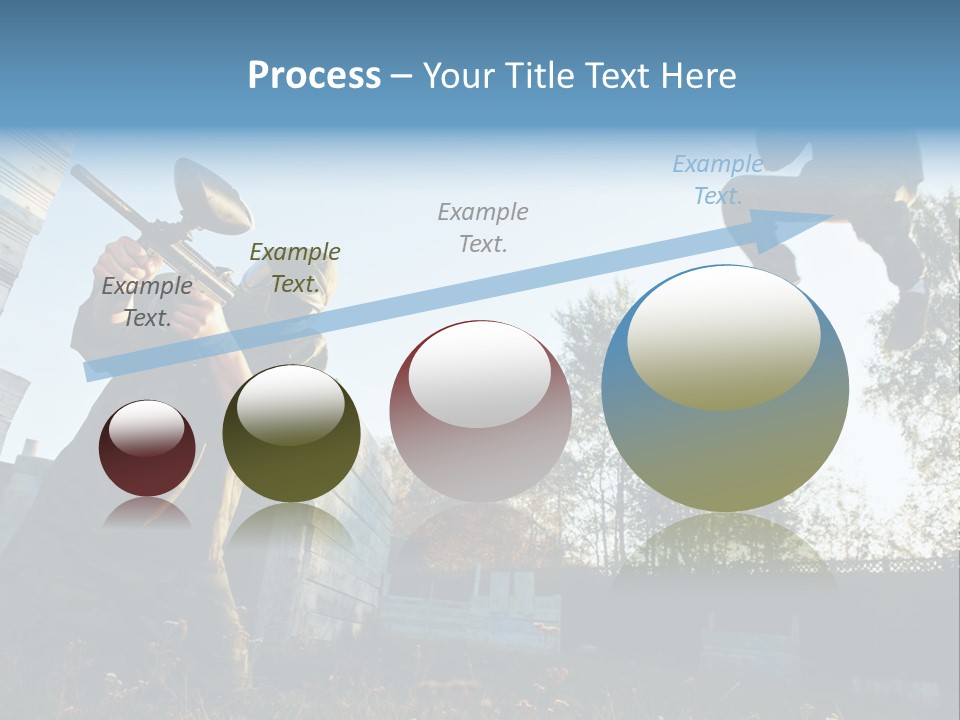 Process – Your Title Text Here

Example Text.

Example Text.

Example Text.

Example Text.